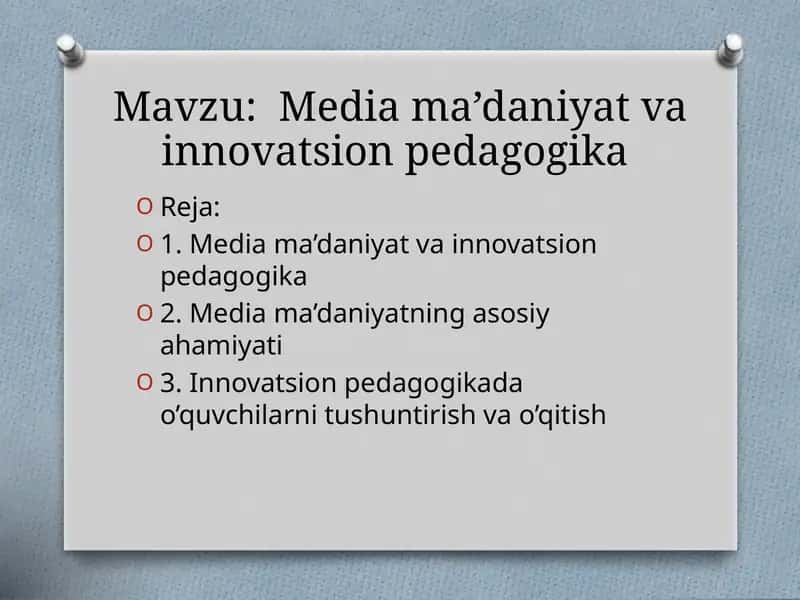 Mavzu: Media ma’daniyat va innovatsion pedagogika

Reja:

1. Media ma’daniyat va innovatsion pedagogika

2. Media ma’daniyatning asosiy ahamiyati

3. Innovatsion pedagogikada o’quvchilarni tushuntirish va o’qitish